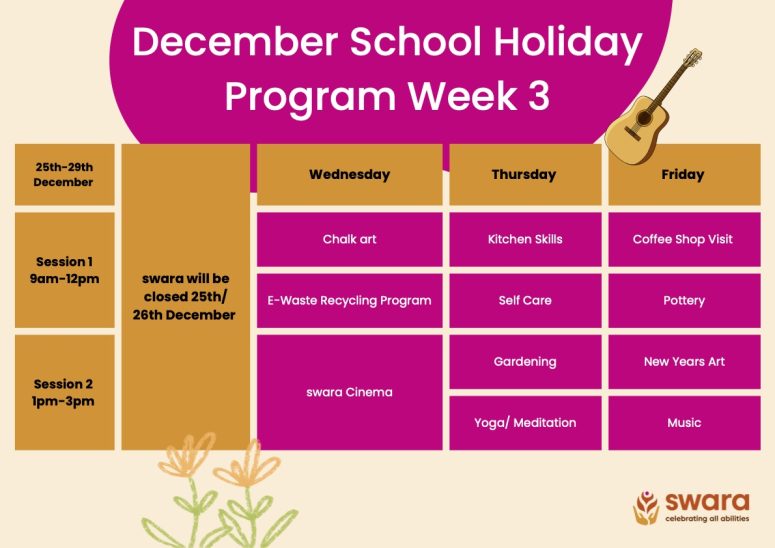 December School Holiday Program Week 3

| 25th-29th December | | Wednesday | Thursday | Friday |
|---|---|---|---|---|
| Session 1 9am-12pm | swara will be closed 25th/ 26th December | Chalk art | Kitchen Skills | Coffee Shop Visit |
| | | E-Waste Recycling Program | Self Care | Pottery |
| Session 2 1pm-3pm | | swara Cinema | Gardening | New Years Art |
| | | | Yoga/ Meditation | Music |

swara
celebrating all abilities